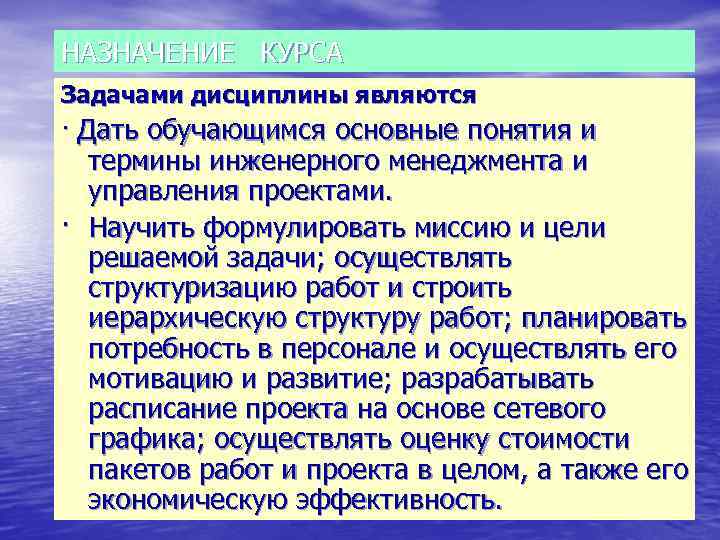 НАЗНАЧЕНИЕ КУРСА

Задачами дисциплины являются

· Дать обучающимся основные понятия и термины инженерного менеджмента и управления проектами.

· Научить формулировать миссию и цели решаемой задачи; осуществлять структуризацию работ и строить иерархическую структуру работ; планировать потребность в персонале и осуществлять его мотивацию и развитие; разрабатывать расписание проекта на основе сетевого графика; осуществлять оценку стоимости пакетов работ и проекта в целом, а также его экономическую эффективность.